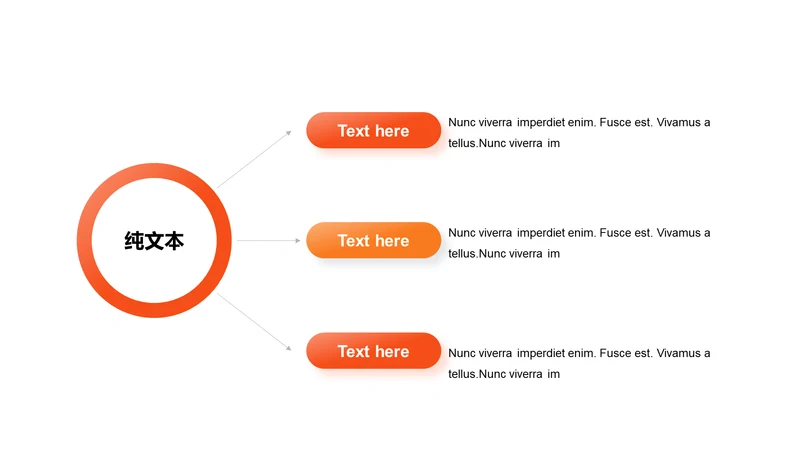 纯文本

Text here

Nunc viverra imperdiet enim. Fusce est. Vivamus a tellus.Nunc viverra im

Text here

Nunc viverra imperdiet enim. Fusce est. Vivamus a tellus.Nunc viverra im

Text here

Nunc viverra imperdiet enim. Fusce est. Vivamus a tellus.Nunc viverra im